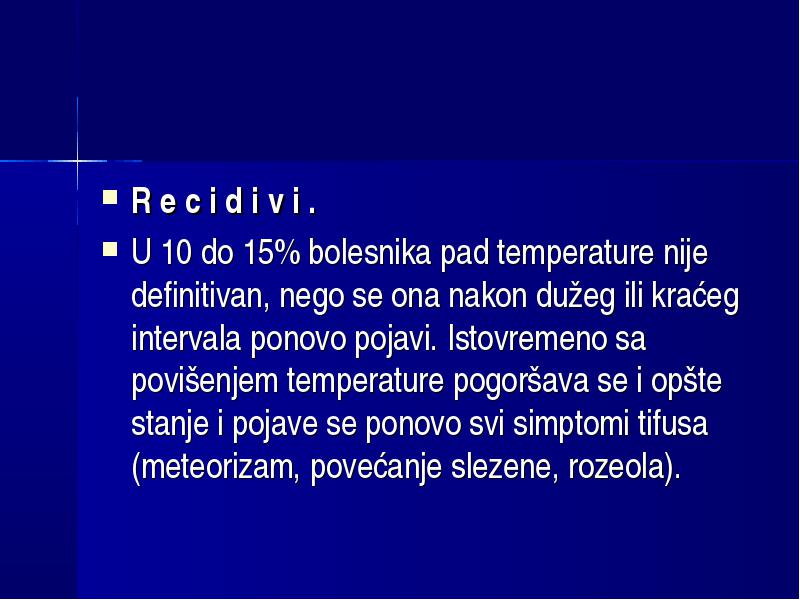 R e c i d i v i .

U 10 do 15% bolesnika pad temperature nije definitivan, nego se ona nakon dužeg ili kraćeg intervala ponovo pojavi. Istovremeno sa povišenjem temperature pogoršava se i opšte stanje i pojave se ponovo svi simptomi tifusa (meteorizam, povećanje slezene, rozeola).